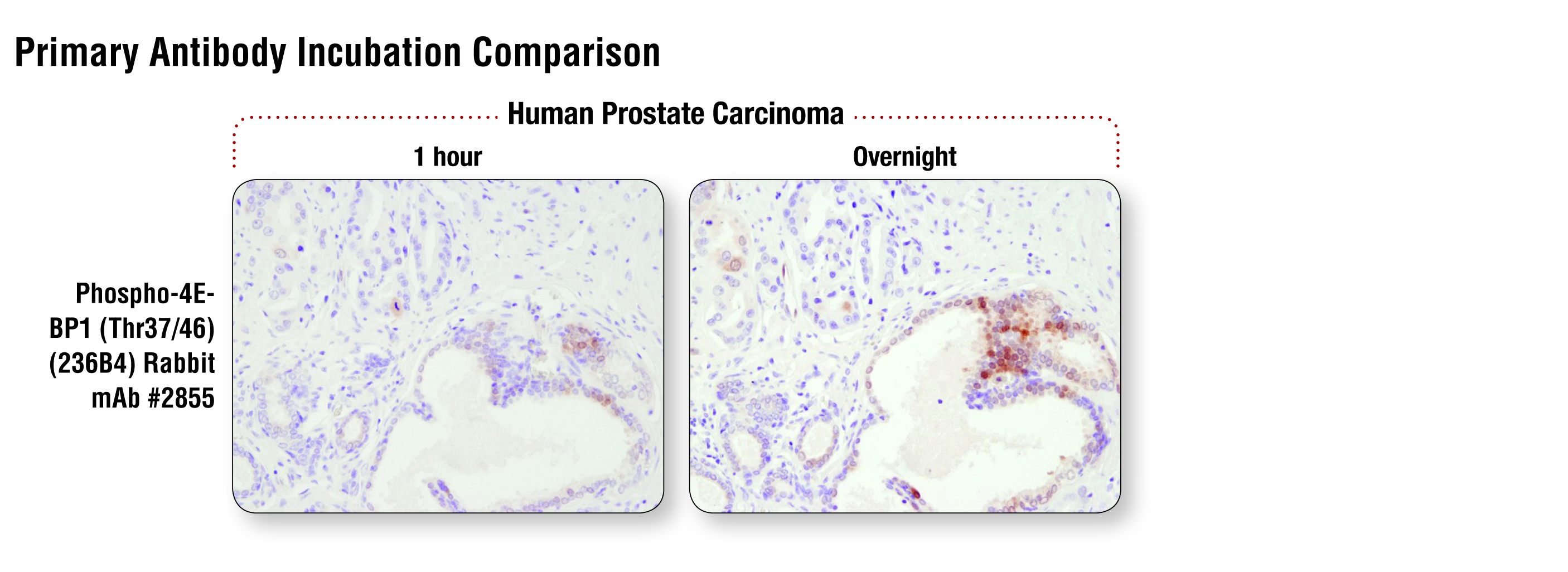 Primary Antibody Incubation Comparison

Human Prostate Carcinoma

1 hour

Overnight

Phospho-4E-BP1 (Thr37/46) (236B4) Rabbit mAb #2855